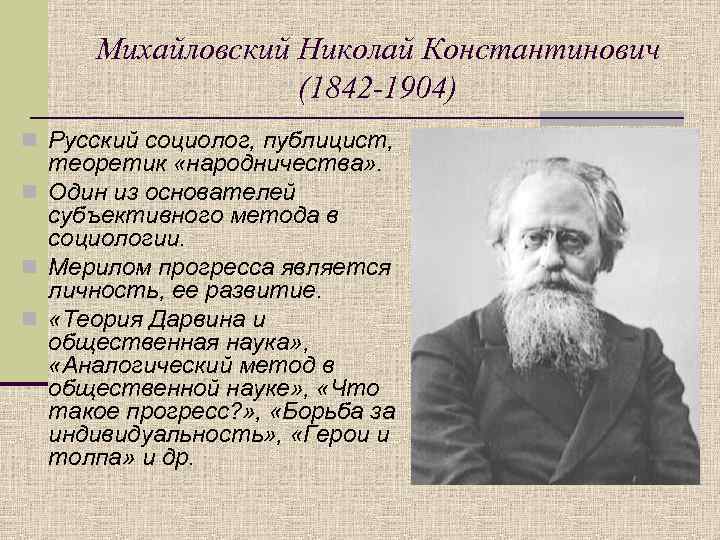 Михайловский Николай Константинович (1842-1904)

Русский социолог, публицист, теоретик «народничества».

Один из основателей субъективного метода в социологии.

Мерилом прогресса является личность, ее развитие.

«Теория Дарвина и общественная наука», «Аналогический метод в общественной науке», «Что такое прогресс?», «Борьба за индивидуальность», «Герои и толпа» и др.